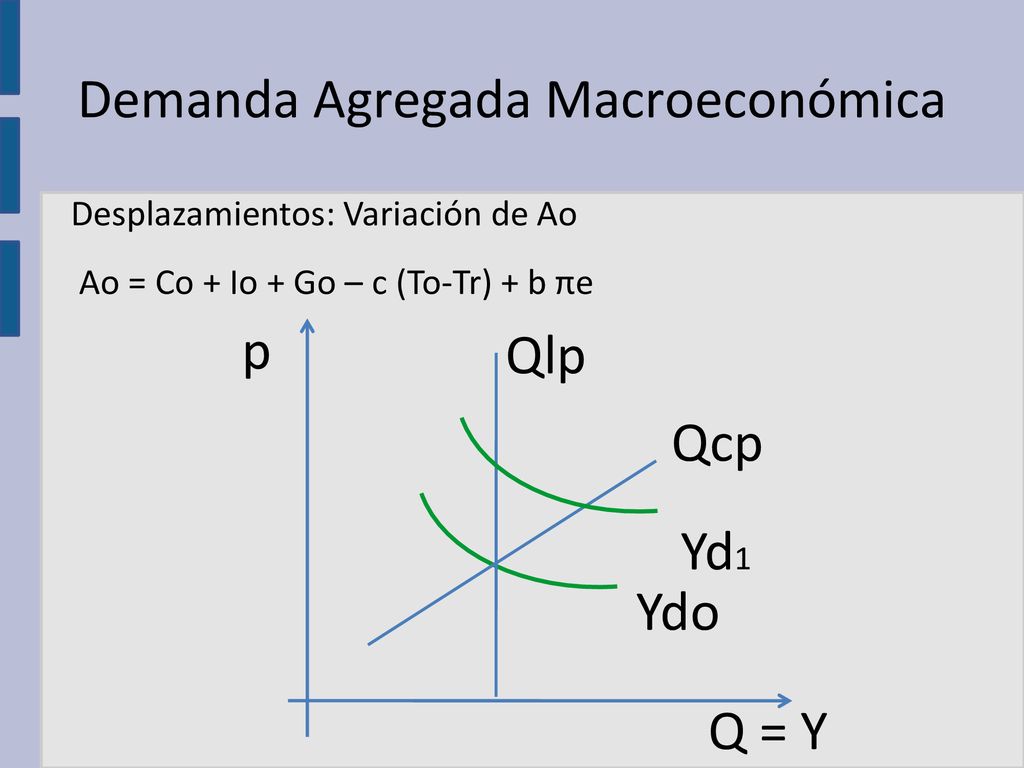 Demanda Agregada Macroeconómica

Desplazamientos: Variación de Ao

Ao = Co + Io + Go – c (To-Tr) + b πe

p

Qlp

Qcp

Yd1

Ydo

Q = Y